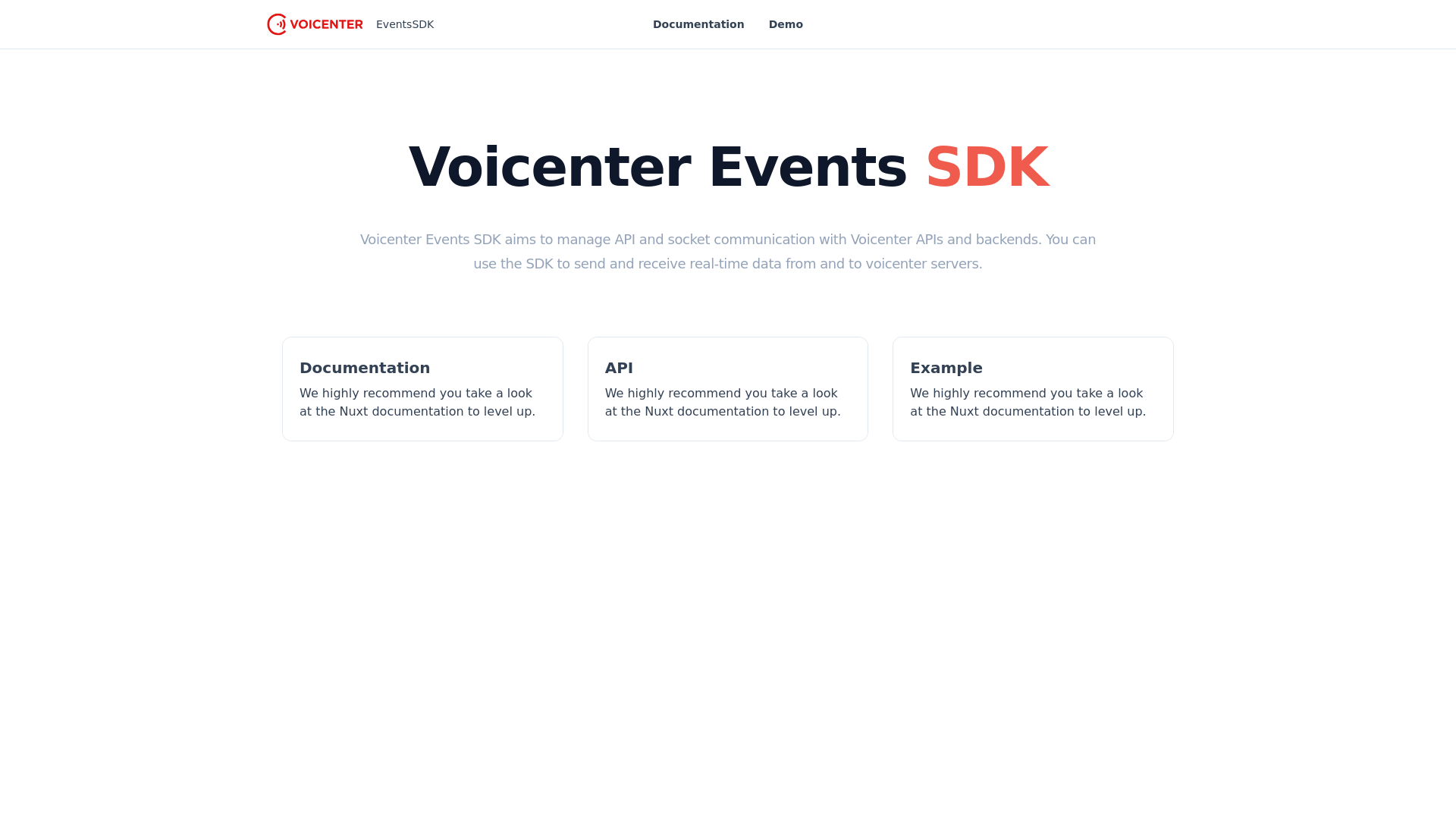 VOICENTER EventsSDK

Documentation Demo

Voicenter Events SDK

Voicenter Events SDK aims to manage API and socket communication with Voicenter APIs and backends. You can use the SDK to send and receive real-time data from and to voicenter servers.

Documentation
We highly recommend you take a look at the Nuxt documentation to level up.

API
We highly recommend you take a look at the Nuxt documentation to level up.

Example
We highly recommend you take a look at the Nuxt documentation to level up.